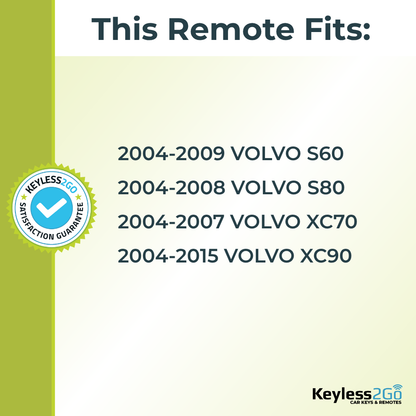 This Remote Fits:

KEYLESS2GO
SATISFACTION GUARANTEE

2004-2009 VOLVO S60
2004-2008 VOLVO S80
2004-2007 VOLVO XC70
2004-2015 VOLVO XC90

Keyless2Go
CAR KEYS & REMOTES